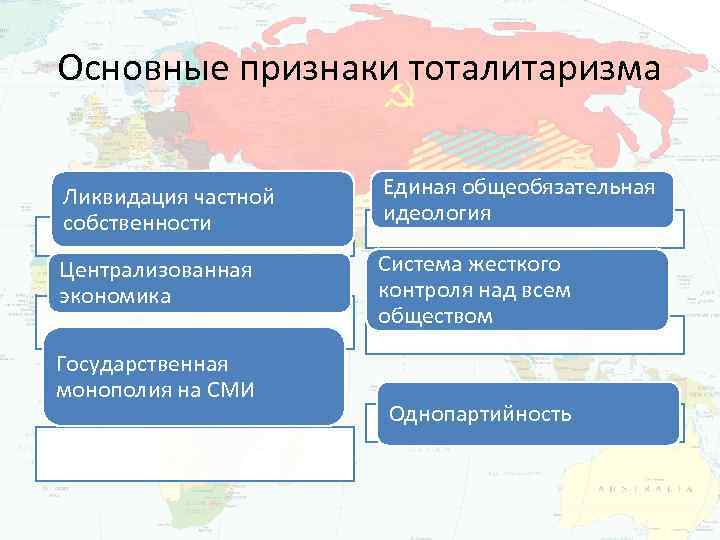 Основные признаки тоталитаризма

Ликвидация частной собственности

Централизованная экономика

Государственная монополия на СМИ

Единая общеобязательная идеология

Система жесткого контроля над всем обществом

Однопартийность

AUSTRALIA